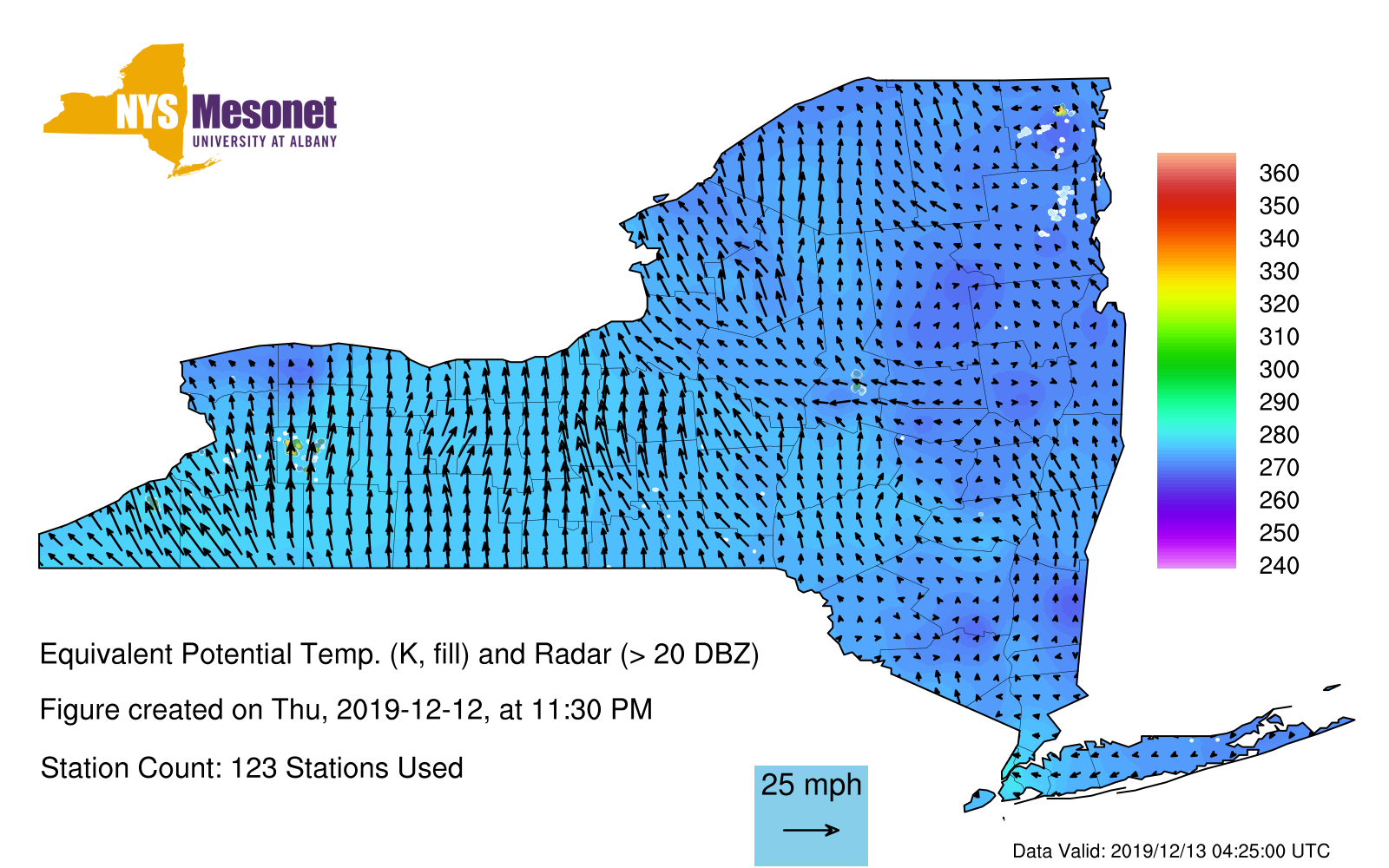 NYS Mesonet
UNIVERSITY AT ALBANY

360
350
340
330
320
310
300
290
280
270
260
250
240

Equivalent Potential Temp. (K, fill) and Radar (> 20 DBZ)

Figure created on Thu, 2019-12-12, at 11:30 PM

Station Count: 123 Stations Used

25 mph

Data Valid: 2019/12/13 04:25:00 UTC